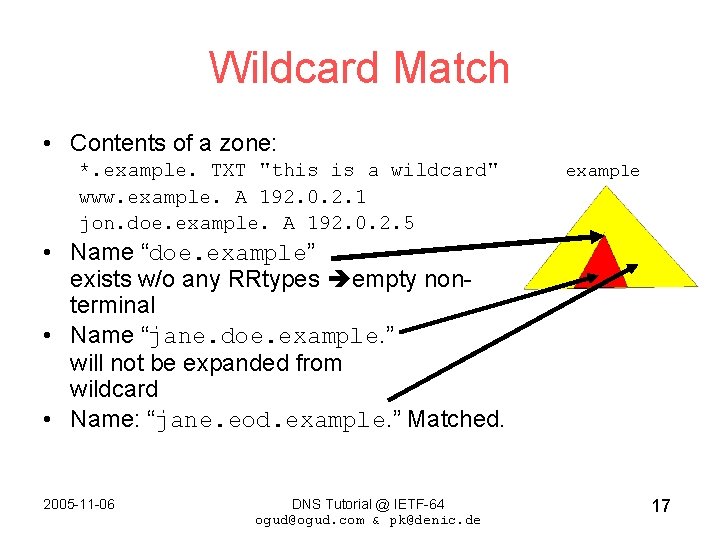 Wildcard Match

• Contents of a zone:
*.example. TXT "this is a wildcard"
www.example. A 192.0.2.1
jon.doe.example. A 192.0.2.5

example

• Name “doe.example” exists w/o any RRtypes ➔empty non-terminal
• Name “jane.doe.example.” will not be expanded from wildcard
• Name: “jane.eod.example.” Matched.

2005-11-06

DNS Tutorial @ IETF-64
ogud@ogud.com & pk@denic.de

17